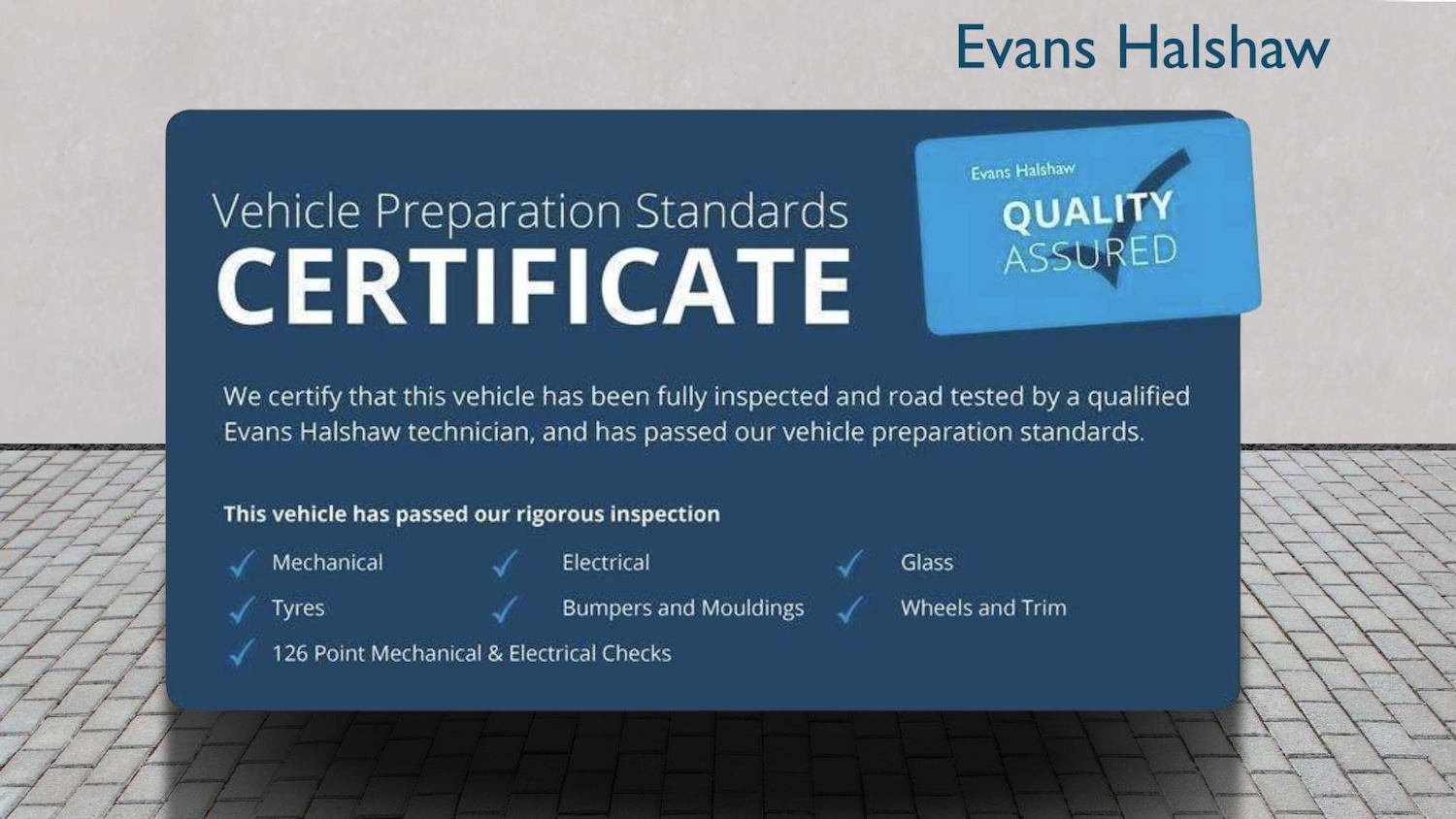 Evans Halshaw

Vehicle Preparation Standards
CERTIFICATE

Evans Halshaw
QUALITY
ASSURED

We certify that this vehicle has been fully inspected and road tested by a qualified Evans Halshaw technician, and has passed our vehicle preparation standards.

This vehicle has passed our rigorous inspection

Mechanical
Electrical
Glass
Tyres
Bumpers and Mouldings
Wheels and Trim
126 Point Mechanical & Electrical Checks